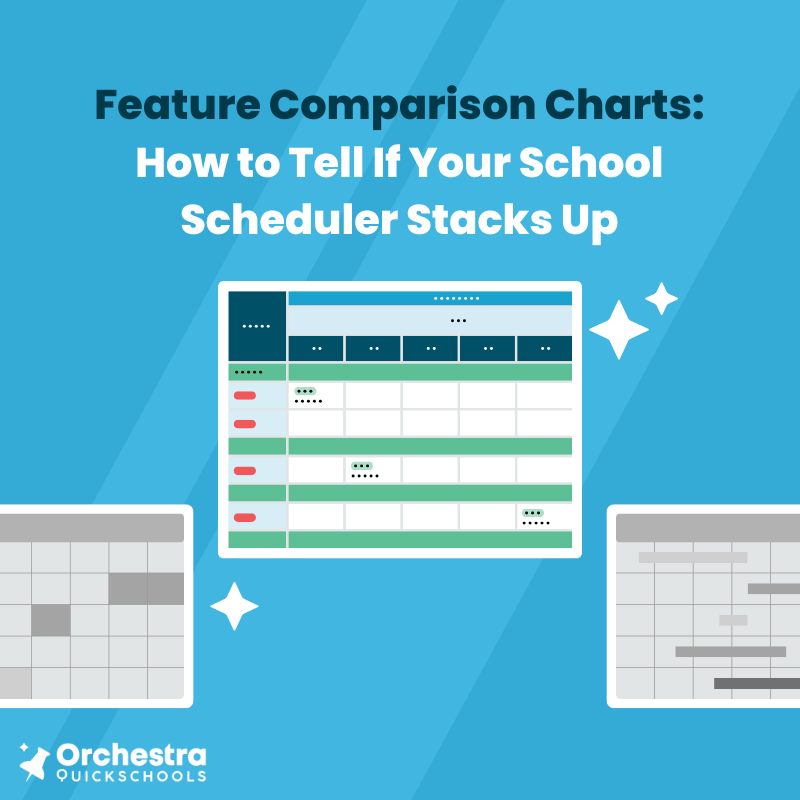 Feature Comparison Charts:
How to Tell If Your School Scheduler Stacks Up

Orchestra
QUICKSCHOOLS